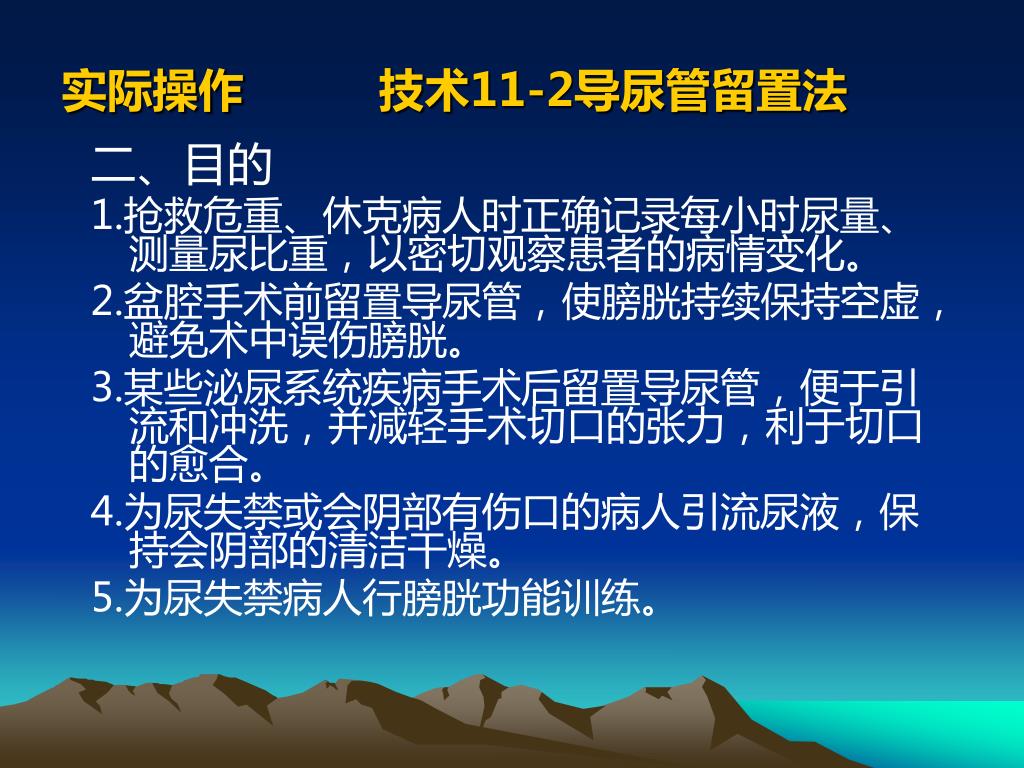 实际操作　　技术11-2导尿管留置法

二、目的

1.抢救危重、休克病人时正确记录每小时尿量、测量尿比重，以密切观察患者的病情变化。

2.盆腔手术前留置导尿管，使膀胱持续保持空虚，避免术中误伤膀胱。

3.某些泌尿系统疾病手术后留置导尿管，便于引流和冲洗，并减轻手术切口的张力，利于切口的愈合。

4.为尿失禁或会阴部有伤口的病人引流尿液，保持会阴部的清洁干燥。

5.为尿失禁病人行膀胱功能训练。